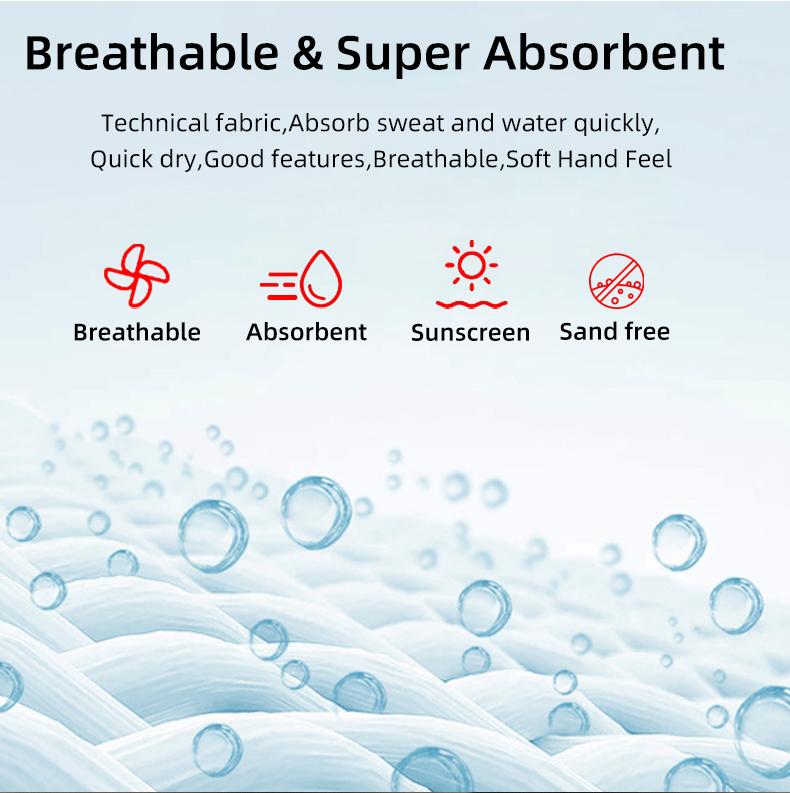 Breathable & Super Absorbent

Technical fabric,Absorb sweat and water quickly, Quick dry,Good features,Breathable,Soft Hand Feel

Breathable

Absorbent

Sunscreen

Sand free